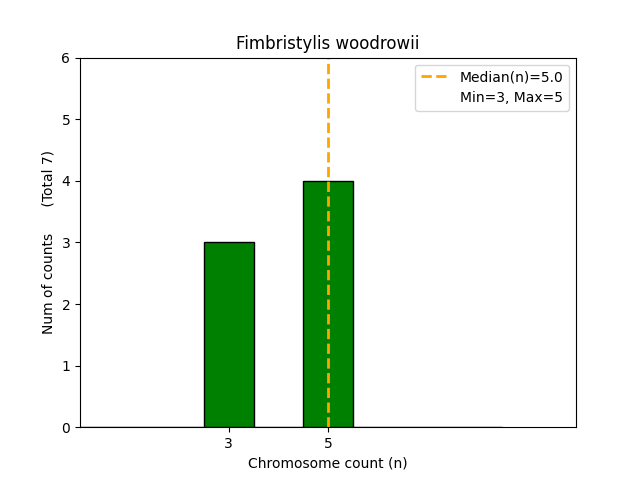 Fimbristylis woodrowii

Median(n)=5.0
Min=3, Max=5

Num of counts (Total 7)

6
5
4
3
2
1
0

3
5

Chromosome count (n)